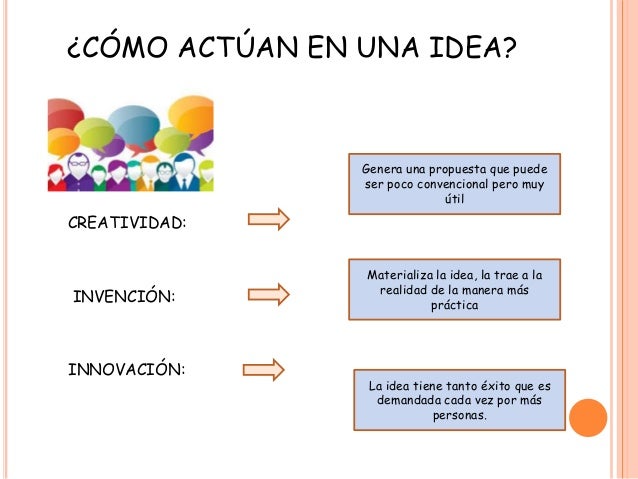 ¿CÓMO ACTÚAN EN UNA IDEA?

CREATIVIDAD:

Genera una propuesta que puede ser poco convencional pero muy útil

INVENCIÓN:

Materializa la idea, la trae a la realidad de la manera más práctica

INNOVACIÓN:

La idea tiene tanto éxito que es demandada cada vez por más personas.